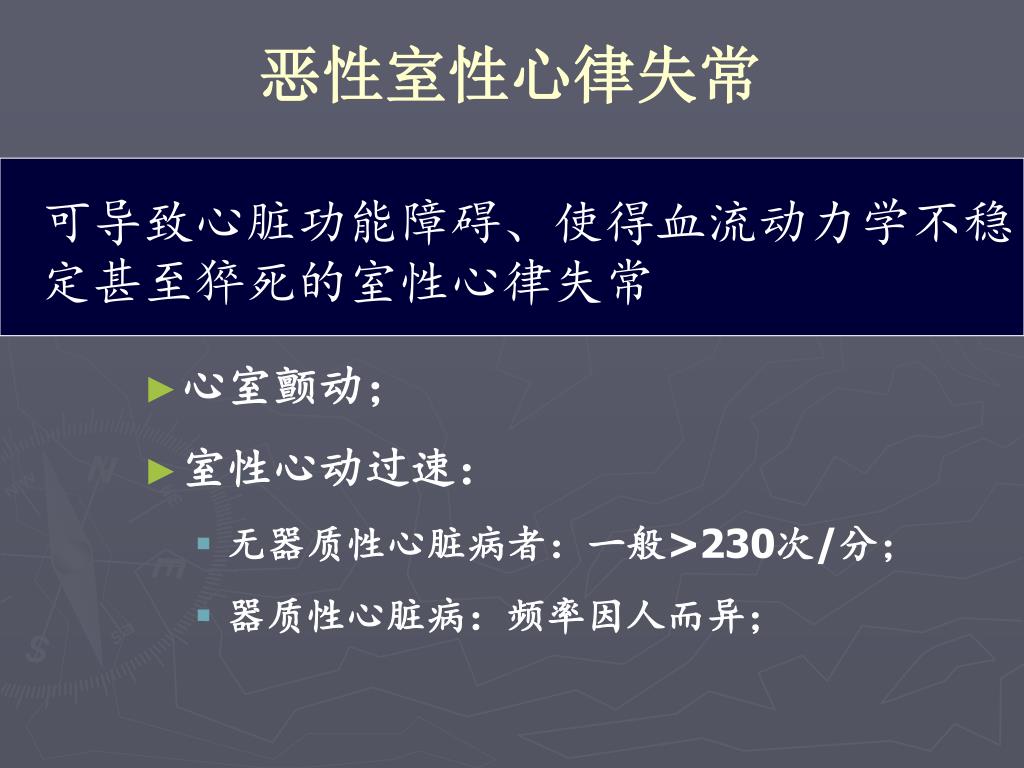 恶性室性心律失常

可导致心脏功能障碍、使得血流动力学不稳定甚至猝死的室性心律失常

► 心室颤动；

► 室性心动过速：

▪ 无器质性心脏病者：一般>230次/分；

▪ 器质性心脏病：频率因人而异；